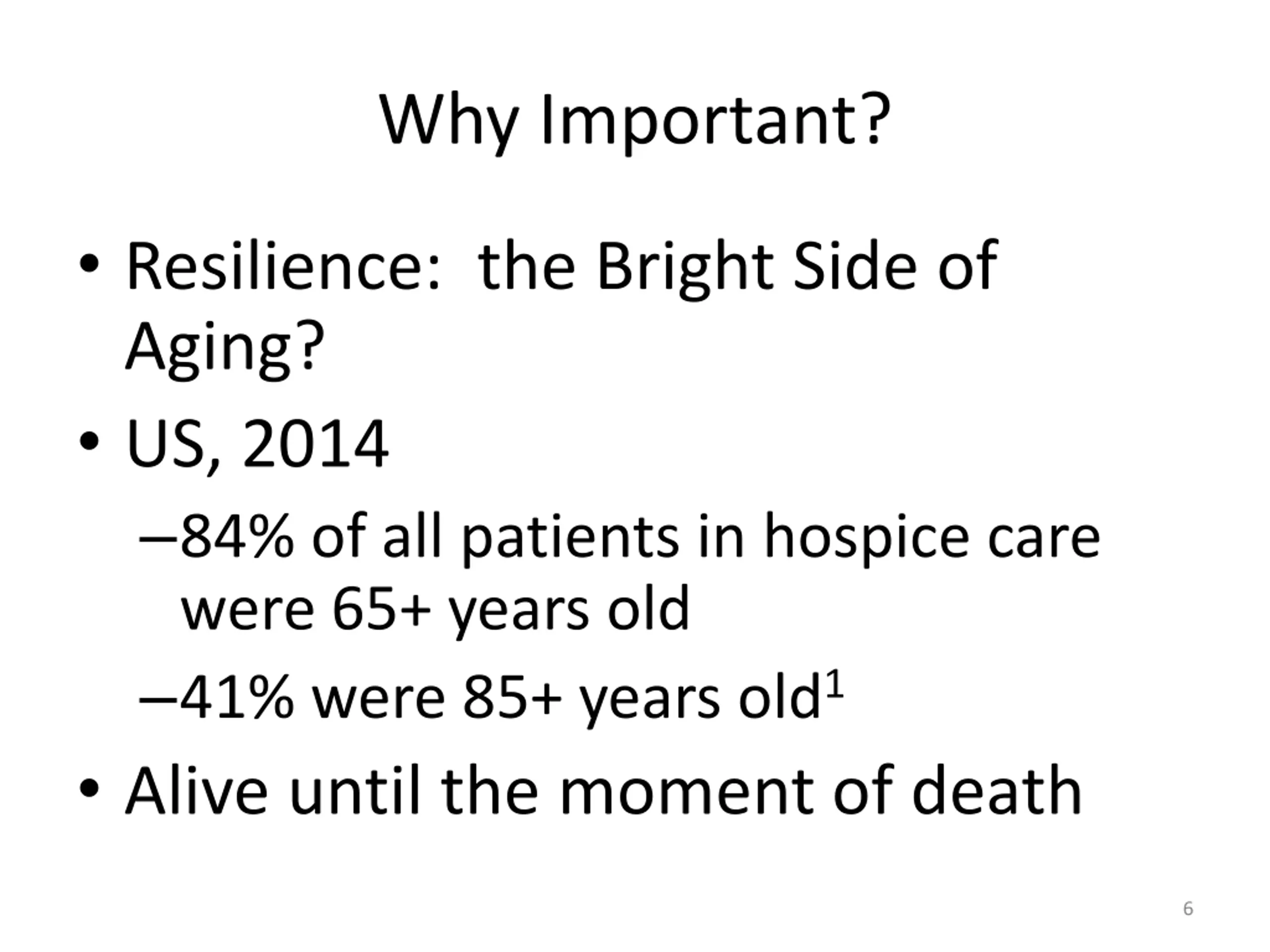 Why Important?

• Resilience: the Bright Side of Aging?

• US, 2014

–84% of all patients in hospice care were 65+ years old

–41% were 85+ years old$^1$

• Alive until the moment of death

6